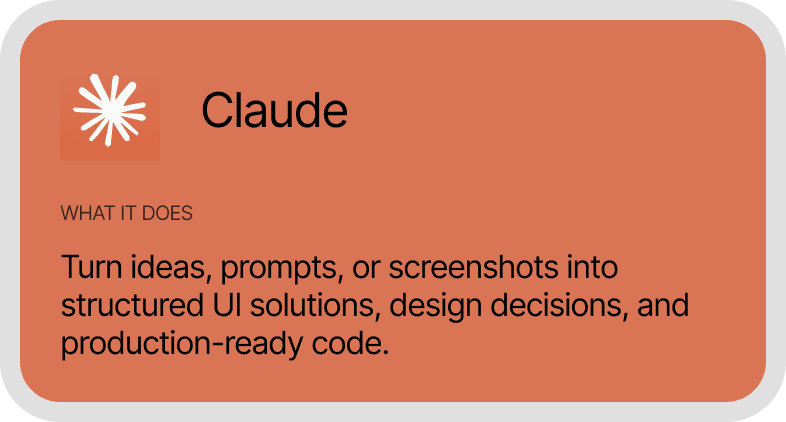 Claude

WHAT IT DOES

Turn ideas, prompts, or screenshots into structured UI solutions, design decisions, and production-ready code.